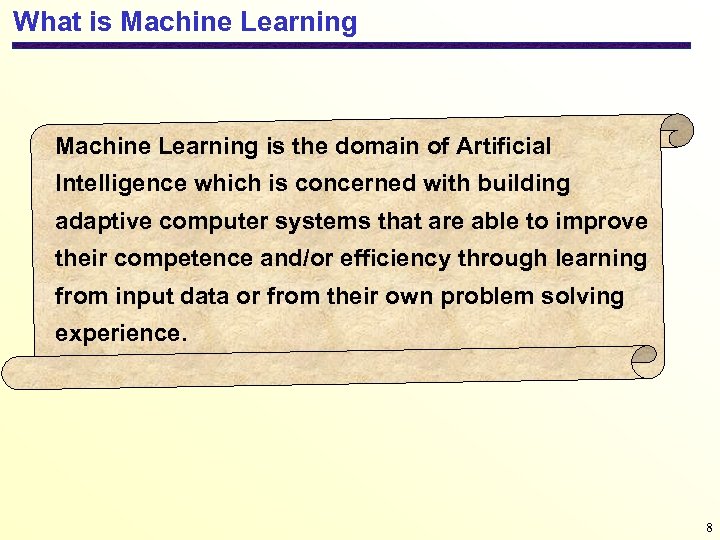 What is Machine Learning

Machine Learning is the domain of Artificial Intelligence which is concerned with building adaptive computer systems that are able to improve their competence and/or efficiency through learning from input data or from their own problem solving experience.

8